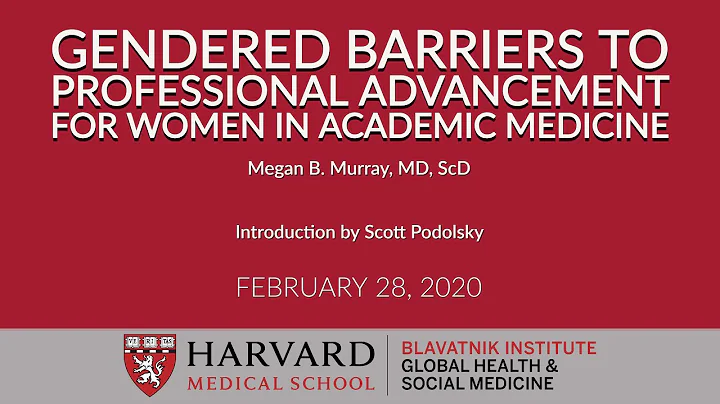 GENDERED BARRIERS TO PROFESSIONAL ADVANCEMENT FOR WOMEN IN ACADEMIC MEDICINE

Megan B. Murray, MD, ScD

Introduction by Scott Podolsky

FEBRUARY 28, 2020

VE RI TAS

HARVARD MEDICAL SCHOOL

BLAVATNIK INSTITUTE
GLOBAL HEALTH & SOCIAL MEDICINE